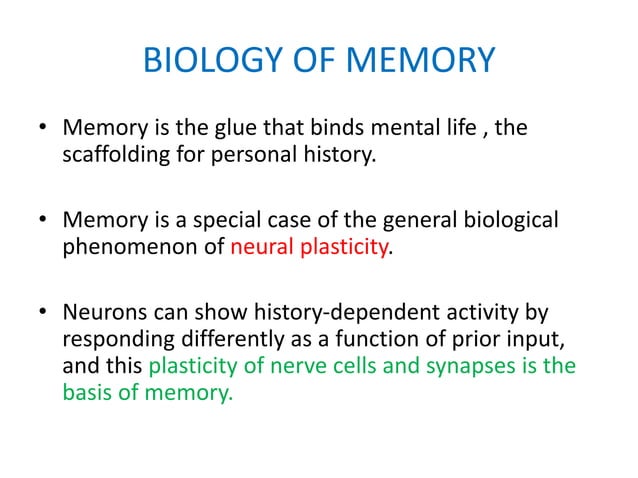 BIOLOGY OF MEMORY

• Memory is the glue that binds mental life , the scaffolding for personal history.

• Memory is a special case of the general biological phenomenon of neural plasticity.

• Neurons can show history-dependent activity by responding differently as a function of prior input, and this plasticity of nerve cells and synapses is the basis of memory.